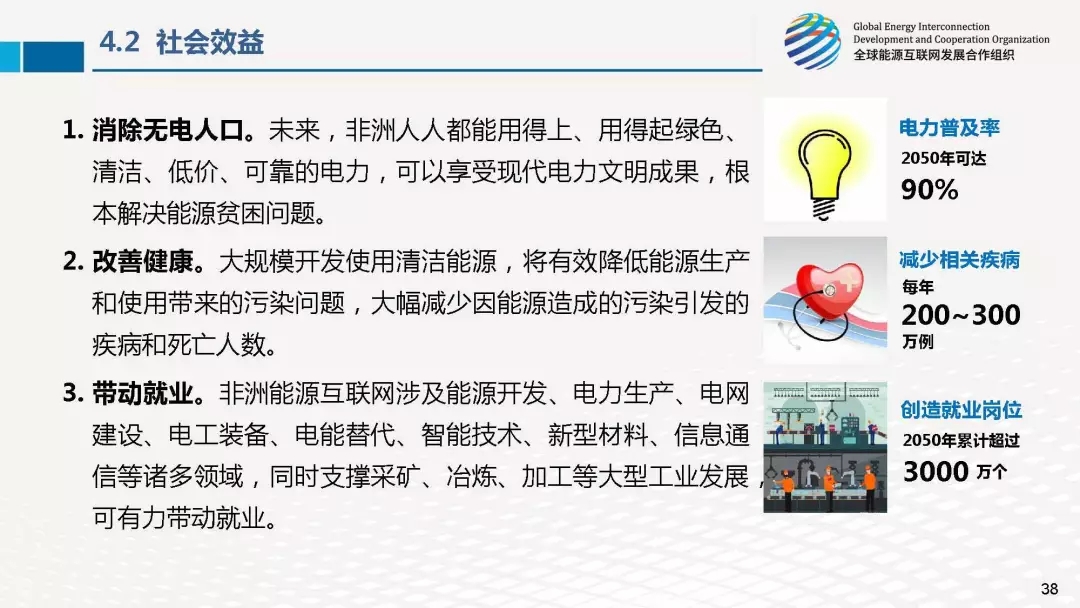 4.2 社会效益

Global Energy Interconnection Development and Cooperation Organization
全球能源互联网发展合作组织

1. 消除无电人口。未来，非洲人人都能用得上、用得起绿色、清洁、低价、可靠的电力，可以享受现代电力文明成果，根本解决能源贫困问题。

2. 改善健康。大规模开发使用清洁能源，将有效降低能源生产和使用带来的污染问题，大幅减少因能源造成的污染引发的疾病和死亡人数。

3. 带动就业。非洲能源互联网涉及能源开发、电力生产、电网建设、电工装备、电能替代、智能技术、新型材料、信息通信等诸多领域，同时支撑采矿、冶炼、加工等大型工业发展，可有力带动就业。

电力普及率
2050年可达
90%

减少相关疾病
每年
200~300
万例

创造就业岗位
2050年累计超过
3000 万个

38